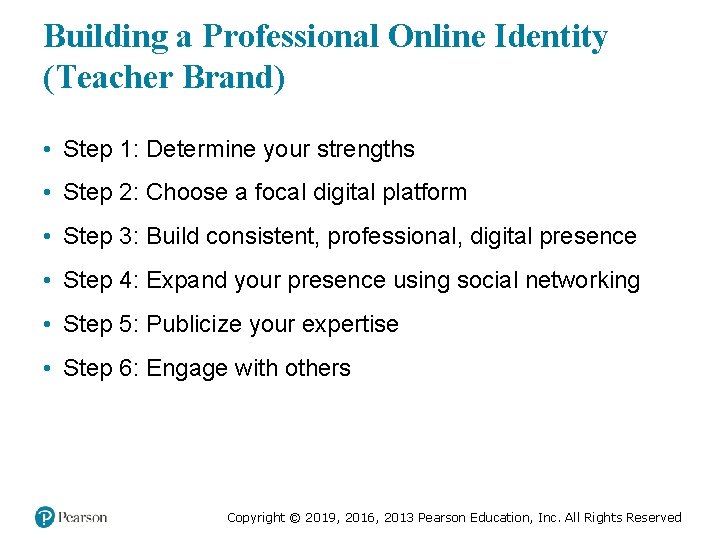 Building a Professional Online Identity (Teacher Brand)

• Step 1: Determine your strengths
• Step 2: Choose a focal digital platform
• Step 3: Build consistent, professional, digital presence
• Step 4: Expand your presence using social networking
• Step 5: Publicize your expertise
• Step 6: Engage with others

Pearson

Copyright © 2019, 2016, 2013 Pearson Education, Inc. All Rights Reserved